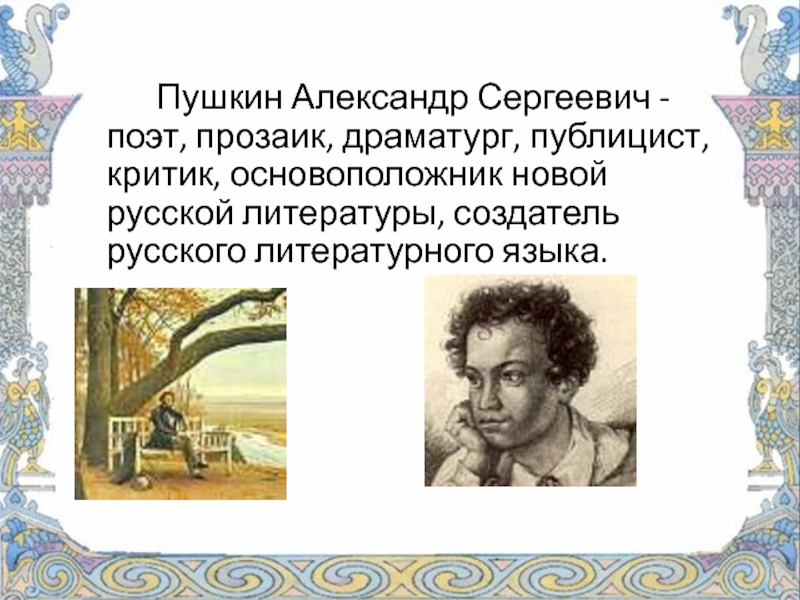 Пушкин Александр Сергеевич - поэт, прозаик, драматург, публицист, критик, основоположник новой русской литературы, создатель русского литературного языка.